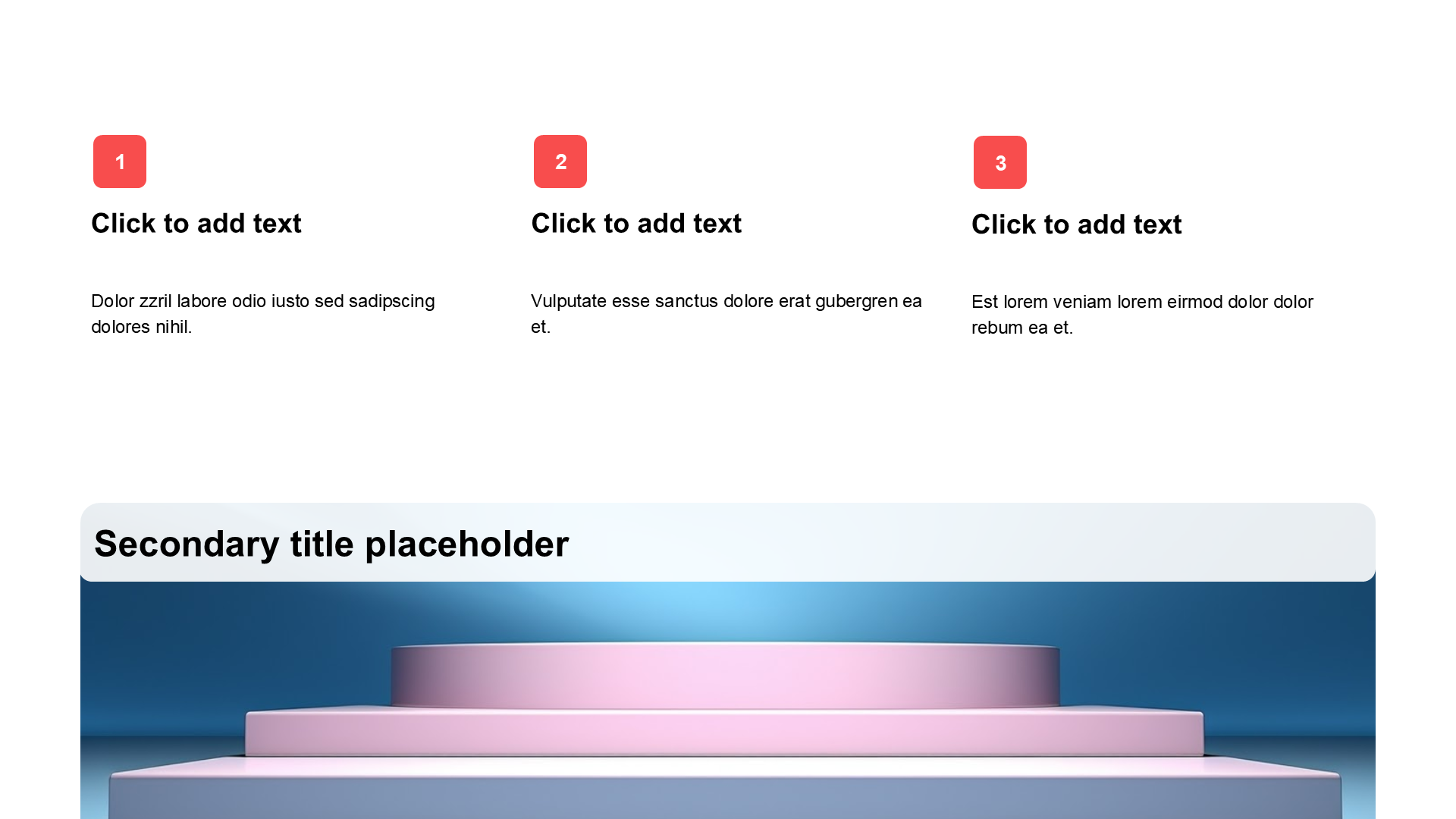 1

Click to add text

Dolor zzril labore odio iusto sed sadipscing dolores nihil.

2

Click to add text

Vulputate esse sanctus dolore erat gubergren ea et.

3

Click to add text

Est lorem veniam lorem eirmod dolor dolor rebum ea et.

Secondary title placeholder